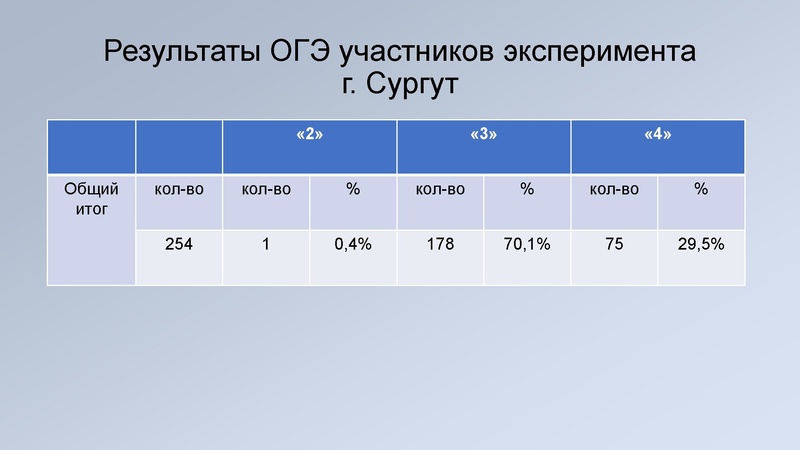 Результаты ОГЭ участников эксперимента
г. Сургут

| | | «2» | | «3» | | «4» | |
|---|---|---|---|---|---|---|---|
| Общий итог | кол-во | кол-во | % | кол-во | % | кол-во | % |
| | 254 | 1 | 0,4% | 178 | 70,1% | 75 | 29,5% |